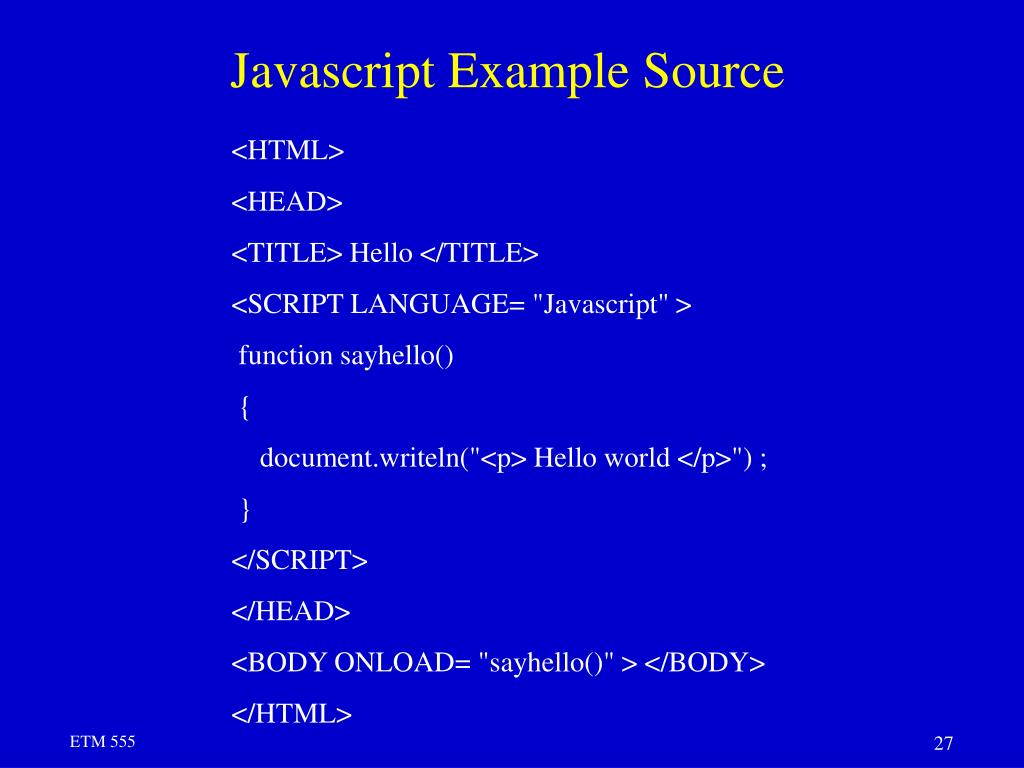 Javascript Example Source

<HTML>

<HEAD>

<TITLE> Hello </TITLE>

<SCRIPT LANGUAGE= "Javascript" >

function sayhello()

{

document.writeln("<p> Hello world </p>") ;

}

</SCRIPT>

</HEAD>

<BODY ONLOAD= "sayhello()" > </BODY>

</HTML>

ETM 555

27